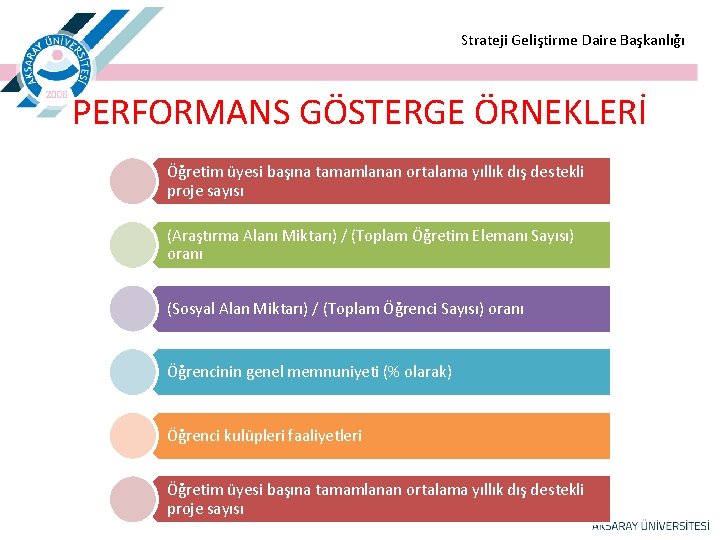 AKSARAY ÜNİVERSİTESİ 2006

Strateji Geliştirme Daire Başkanlığı

PERFORMANS GÖSTERGE ÖRNEKLERİ

Öğretim üyesi başına tamamlanan ortalama yıllık dış destekli proje sayısı

(Araştırma Alanı Miktarı) / (Toplam Öğretim Elemanı Sayısı) oranı

(Sosyal Alan Miktarı) / (Toplam Öğrenci Sayısı) oranı

Öğrencinin genel memnuniyeti (% olarak)

Öğrenci kulüpleri faaliyetleri

Öğretim üyesi başına tamamlanan ortalama yıllık dış destekli proje sayısı

AKSARAY ÜNİVERSİTESİ